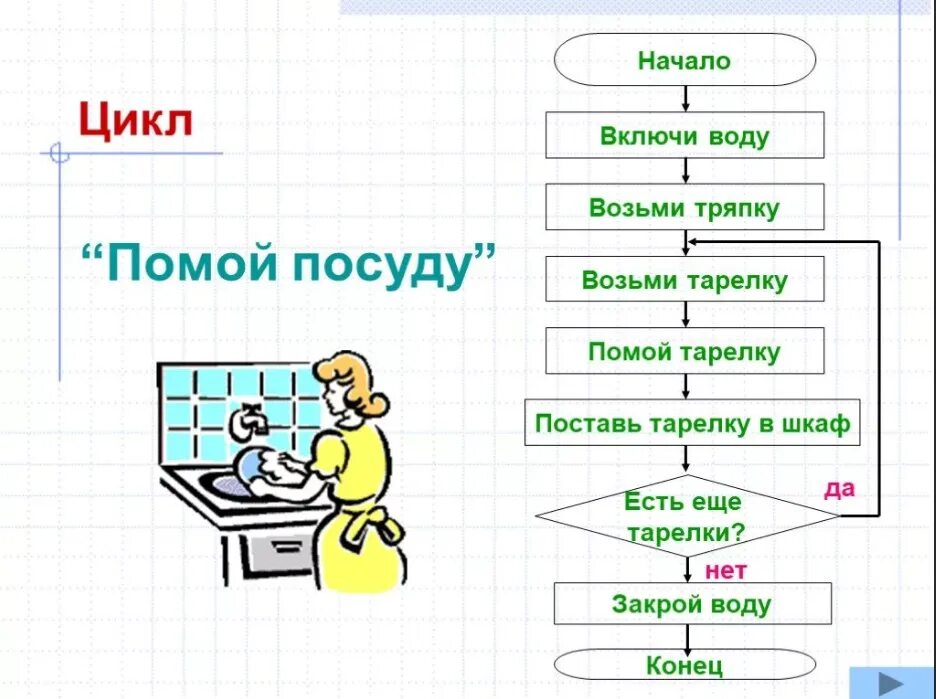 Цикл

“Помой посуду”

Начало

Включи воду

Возьми тряпку

Возьми тарелку

Помой тарелку

Поставь тарелку в шкаф

Есть еще тарелки?

да

нет

Закрой воду

Конец